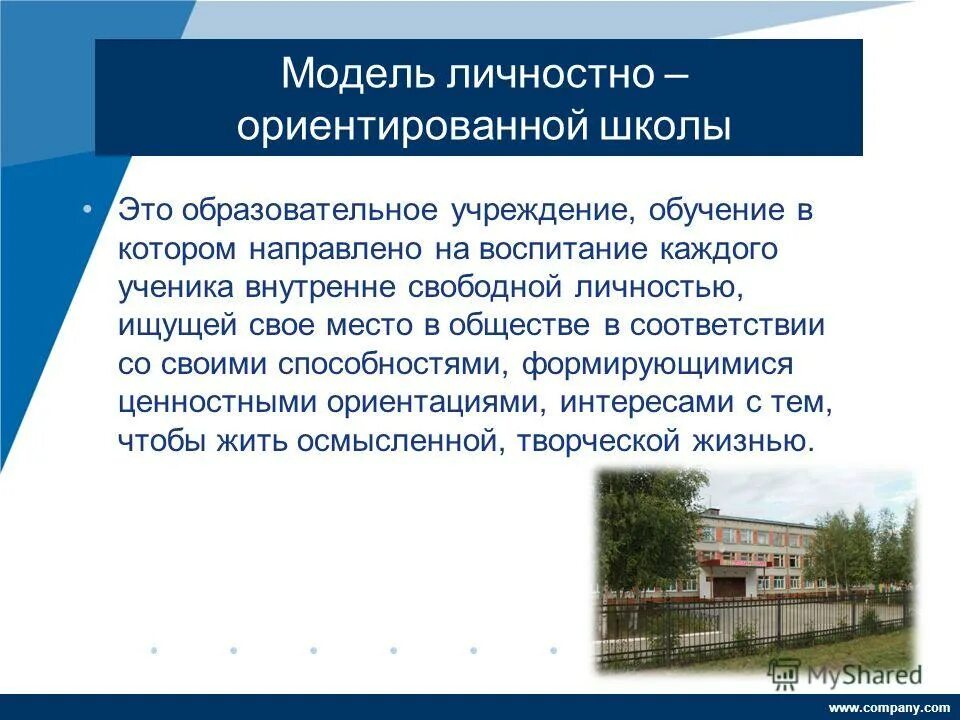 Модель личностно – ориентированной школы

• Это образовательное учреждение, обучение в котором направлено на воспитание каждого ученика внутренне свободной личностью, ищущей свое место в обществе в соответствии со своими способностями, формирующимися ценностными ориентациями, интересами с тем, чтобы жить осмысленной, творческой жизнью.

MyShared

www.company.com